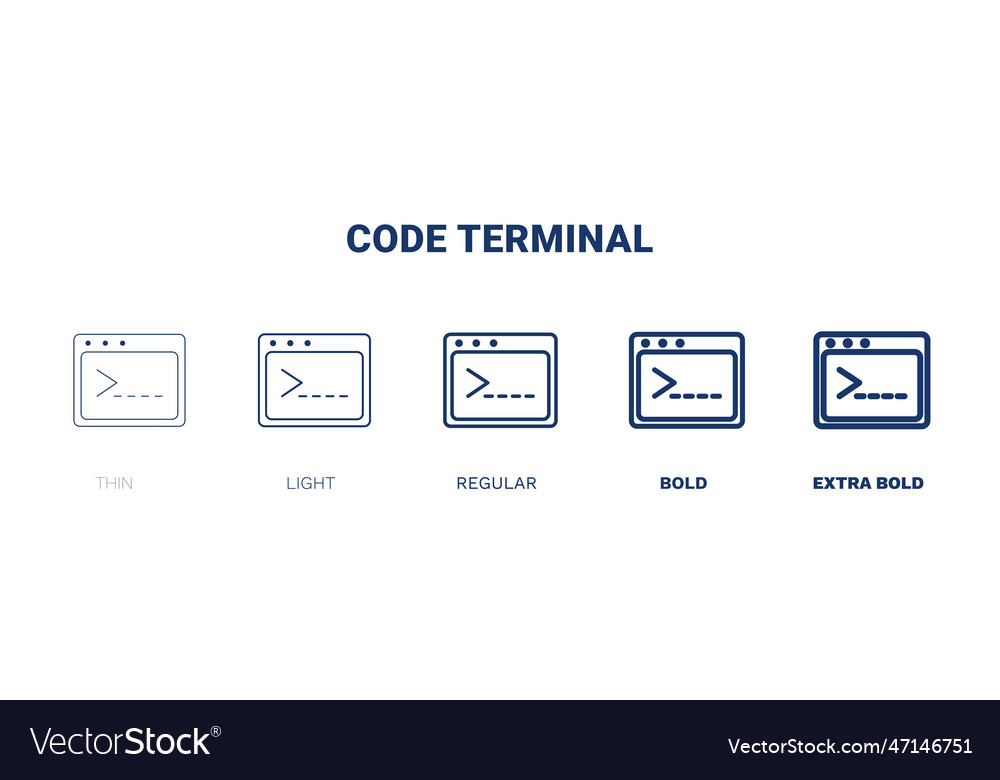 CODE TERMINAL

THIN

LIGHT

REGULAR

BOLD

EXTRA BOLD

VectorStock®

VectorStock.com/47146751